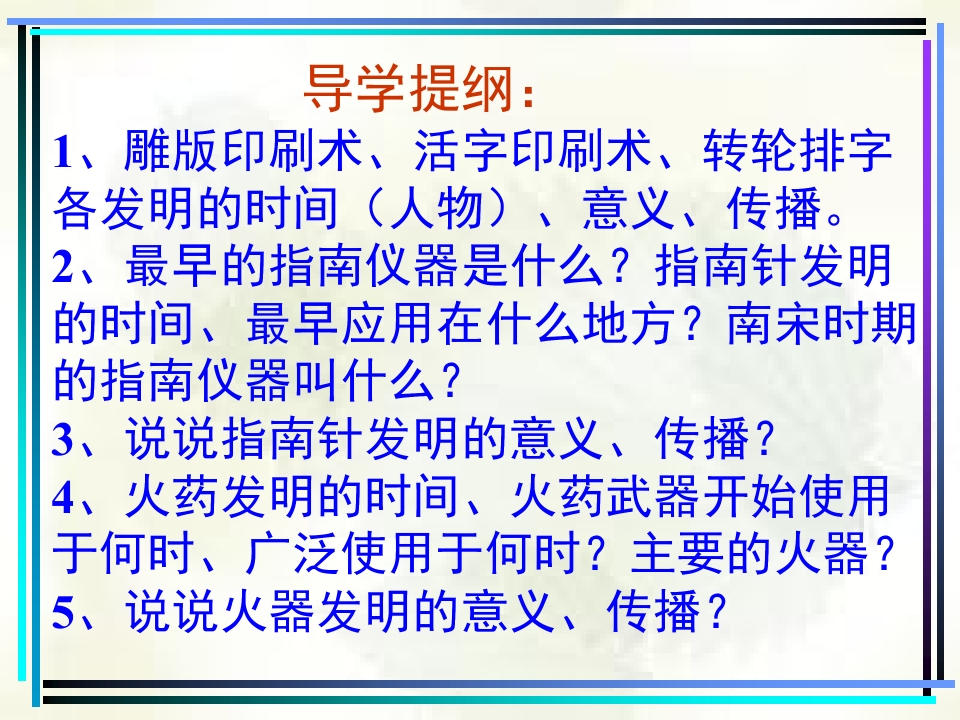 导学提纲：

1、雕版印刷术、活字印刷术、转轮排字各发明的时间（人物）、意义、传播。

2、最早的指南仪器是什么？指南针发明的时间、最早应用在什么地方？南宋时期的指南仪器叫什么？

3、说说指南针发明的意义、传播？

4、火药发明的时间、火药武器开始使用于何时、广泛使用于何时？主要的火器？

5、说说火器发明的意义、传播？